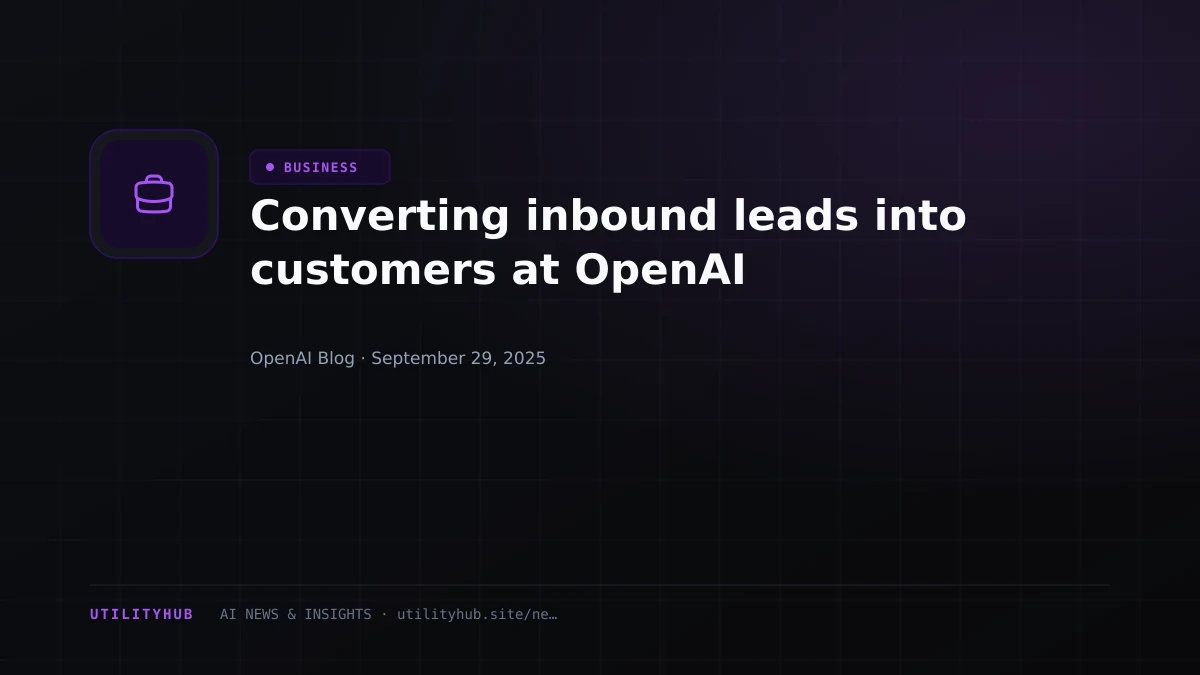 BUSINESS

Converting inbound leads into customers at OpenAI

OpenAI Blog · September 29, 2025

UTILITYHUB AI NEWS & INSIGHTS · utilityhub.site/ne…